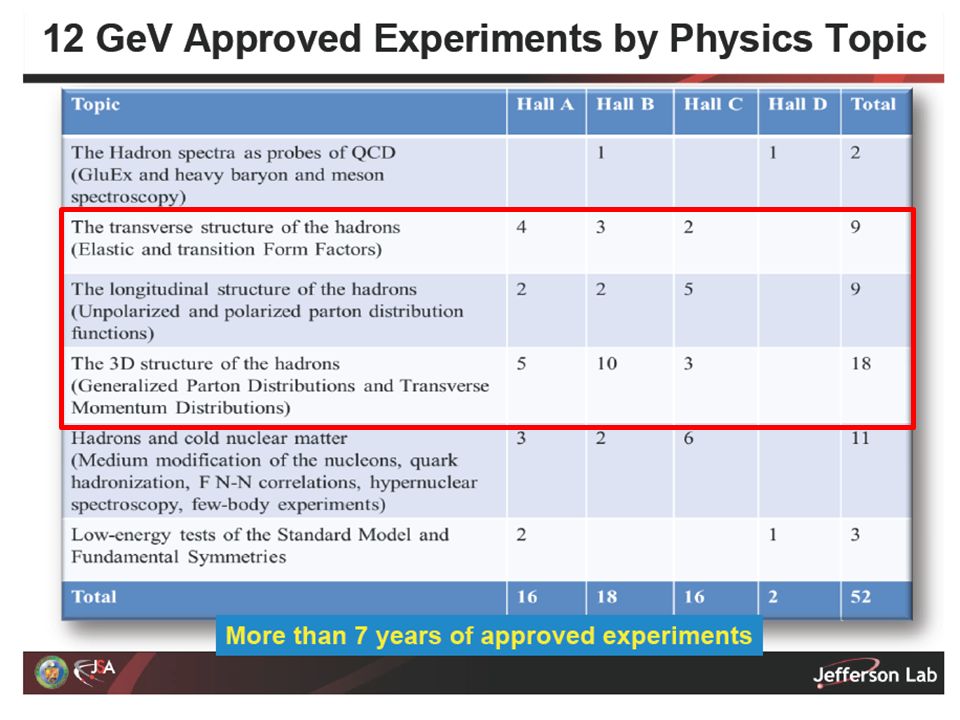 12 GeV Approved Experiments by Physics Topic

| Topic | Hall A | Hall B | Hall C | Hall D | Total |
|---|---|---|---|---|---|
| The Hadron spectra as probes of QCD (GluEx and heavy baryon and meson spectroscopy) | | 1 | | 1 | 2 |
| The transverse structure of the hadrons (Elastic and transition Form Factors) | 4 | 3 | 2 | | 9 |
| The longitudinal structure of the hadrons (Unpolarized and polarized parton distribution functions) | 2 | 2 | 5 | | 9 |
| The 3D structure of the hadrons (Generalized Parton Distributions and Transverse Momentum Distributions) | 5 | 10 | 3 | | 18 |
| Hadrons and cold nuclear matter (Medium modification of the nucleons, quark hadronization, F N-N correlations, hypernuclear spectroscopy, few-body experiments) | 3 | 2 | 6 | | 11 |
| Low-energy tests of the Standard Model and Fundamental Symmetries | 2 | | | 1 | 3 |
| Total | 16 | 18 | 16 | 2 | 52 |

More than 7 years of approved experiments

JSA

Jefferson Lab